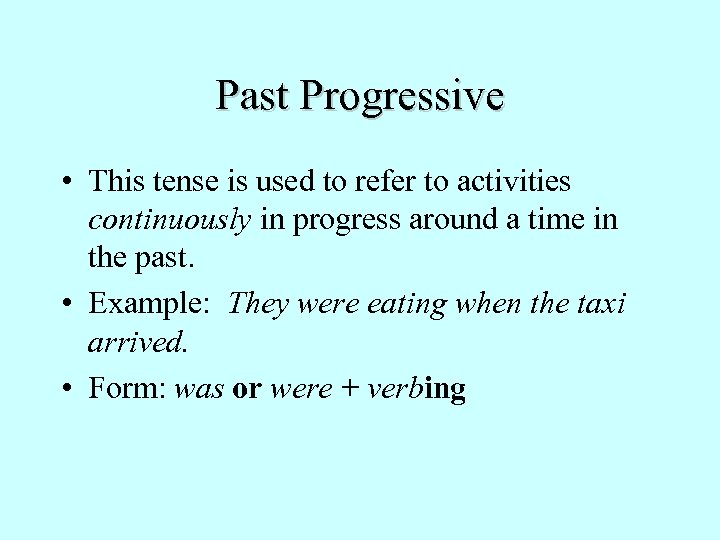 Past Progressive

• This tense is used to refer to activities continuously in progress around a time in the past.

• Example: They were eating when the taxi arrived.

• Form: was or were + verbing